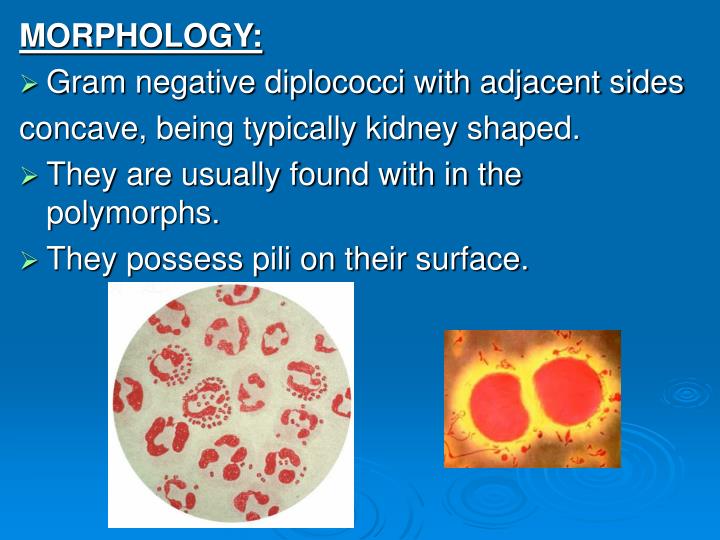 MORPHOLOGY:

➢ Gram negative diplococci with adjacent sides concave, being typically kidney shaped.

➢ They are usually found with in the polymorphs.

➢ They possess pili on their surface.